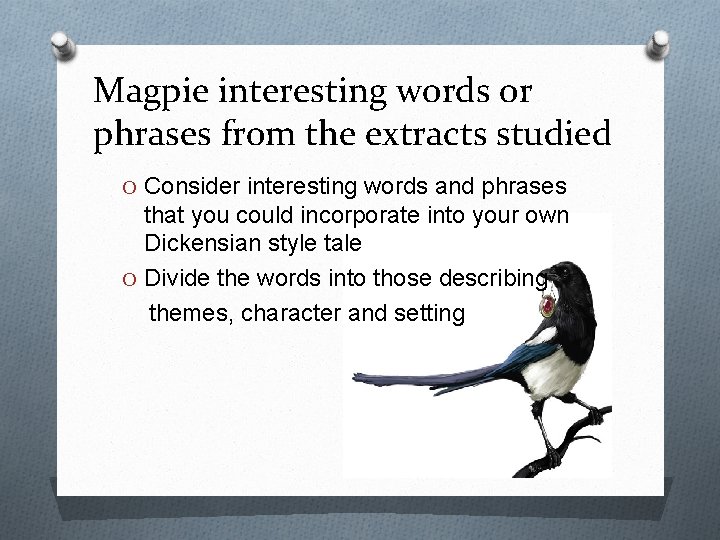 Magpie interesting words or phrases from the extracts studied

O Consider interesting words and phrases that you could incorporate into your own Dickensian style tale

O Divide the words into those describing themes, character and setting